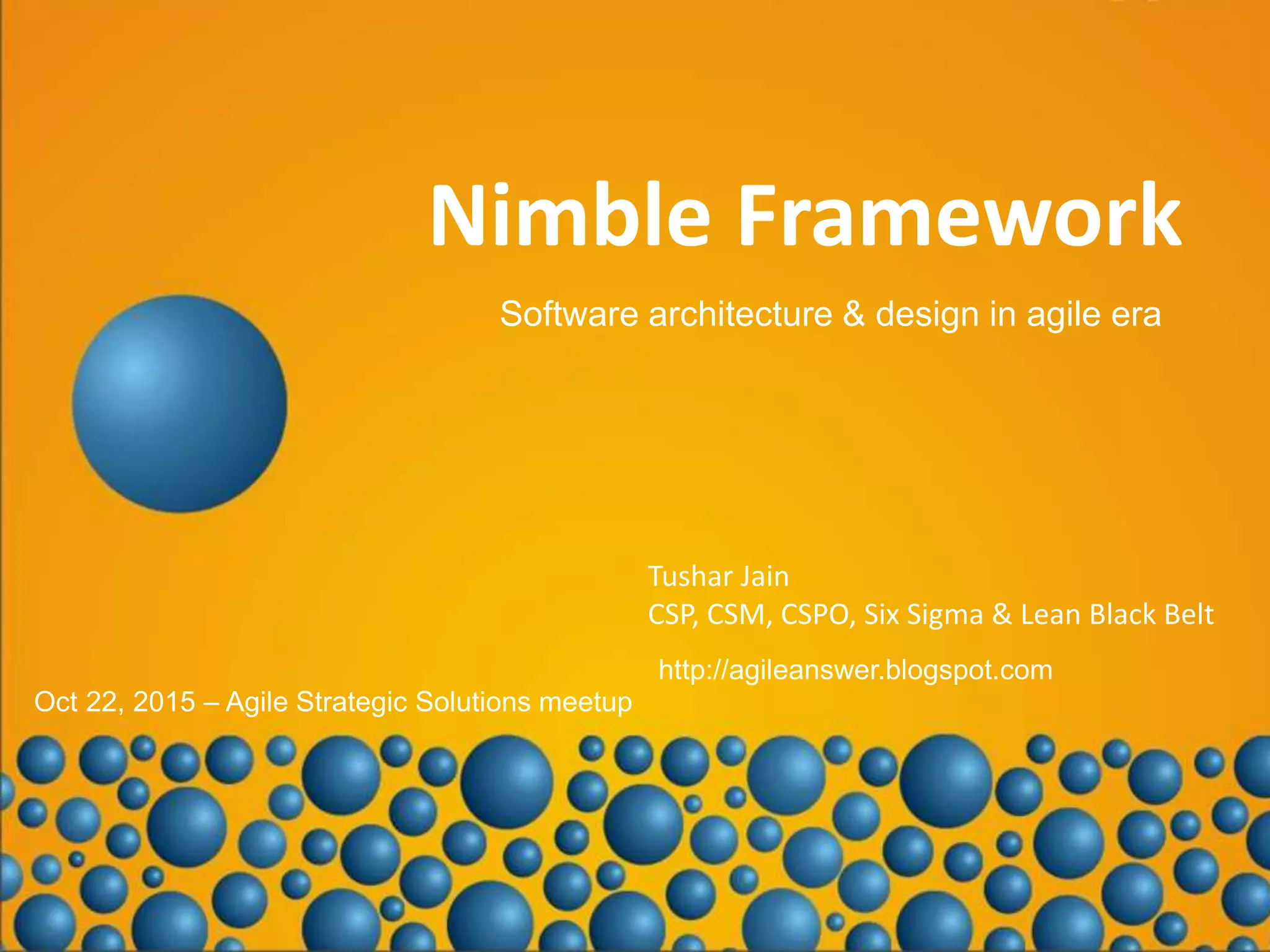 Nimble Framework

Software architecture & design in agile era

Tushar Jain
CSP, CSM, CSPO, Six Sigma & Lean Black Belt

http://agileanswer.blogspot.com

Oct 22, 2015 – Agile Strategic Solutions meetup